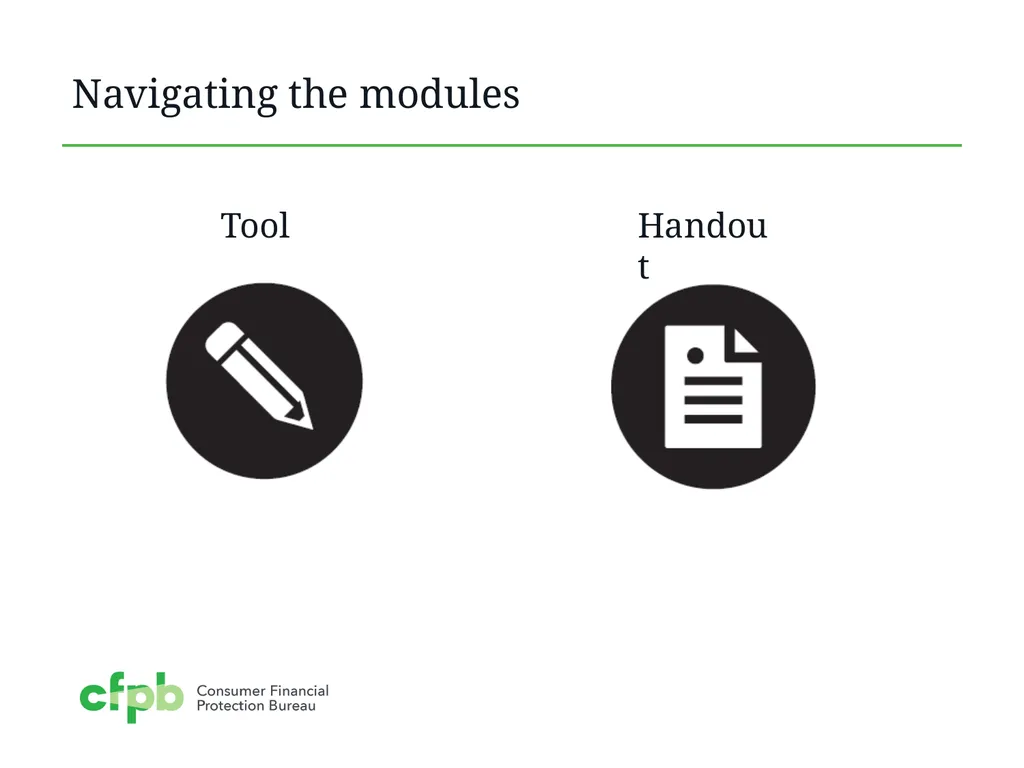 Navigating the modules

Tool

Handout

cfpb Consumer Financial Protection Bureau